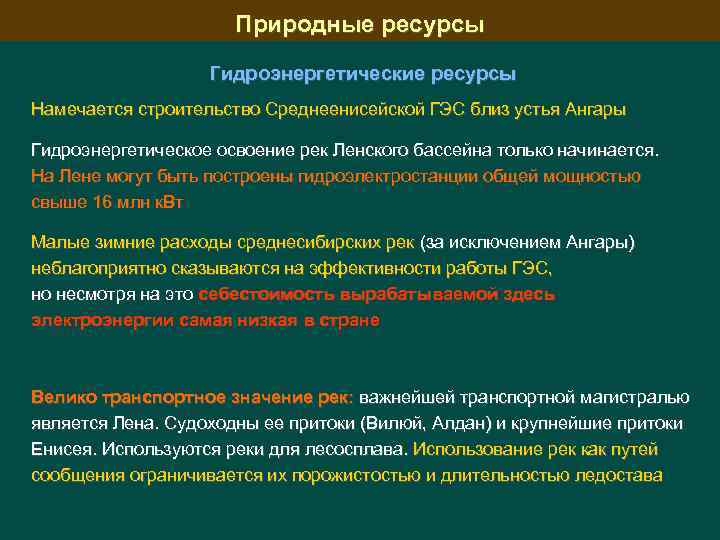 Природные ресурсы

Гидроэнергетические ресурсы

Намечается строительство Среднеенисейской ГЭС близ устья Ангары

Гидроэнергетическое освоение рек Ленского бассейна только начинается. На Лене могут быть построены гидроэлектростанции общей мощностью свыше 16 млн кВт

Малые зимние расходы среднесибирских рек (за исключением Ангары) неблагоприятно сказываются на эффективности работы ГЭС, но несмотря на это себестоимость вырабатываемой здесь электроэнергии самая низкая в стране

Велико транспортное значение рек: важнейшей транспортной магистралью является Лена. Судоходны ее притоки (Вилюй, Алдан) и крупнейшие притоки Енисея. Используются реки для лесосплава. Использование рек как путей сообщения ограничивается их порожистостью и длительностью ледостава